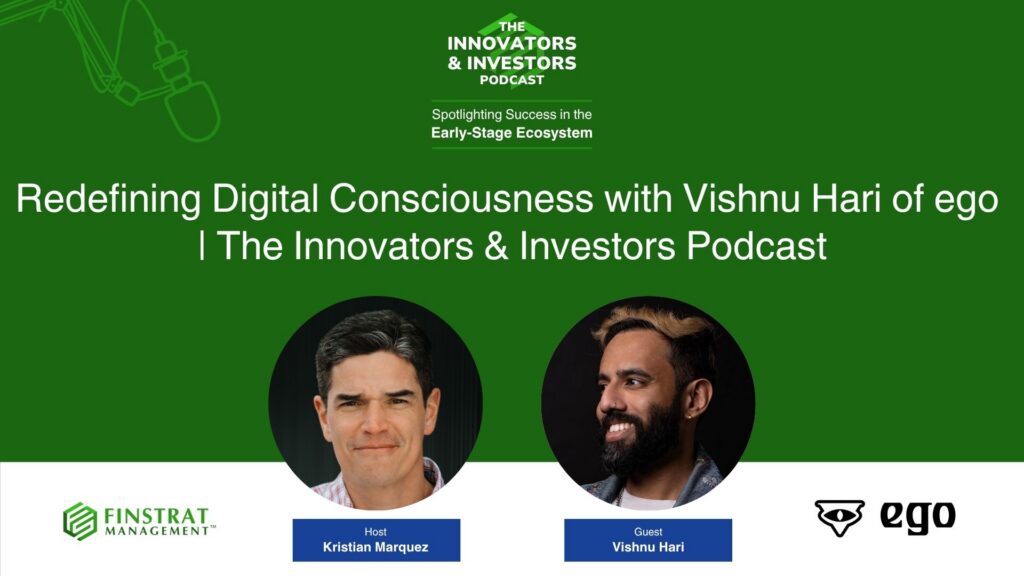 THE
INNOVATORS
& INVESTORS
PODCAST

Spotlighting Success in the
Early-Stage Ecosystem

Redefining Digital Consciousness with Vishnu Hari of ego | The Innovators & Investors Podcast

FINSTRAT MANAGEMENT™

Host
Kristian Marquez

Guest
Vishnu Hari

ego